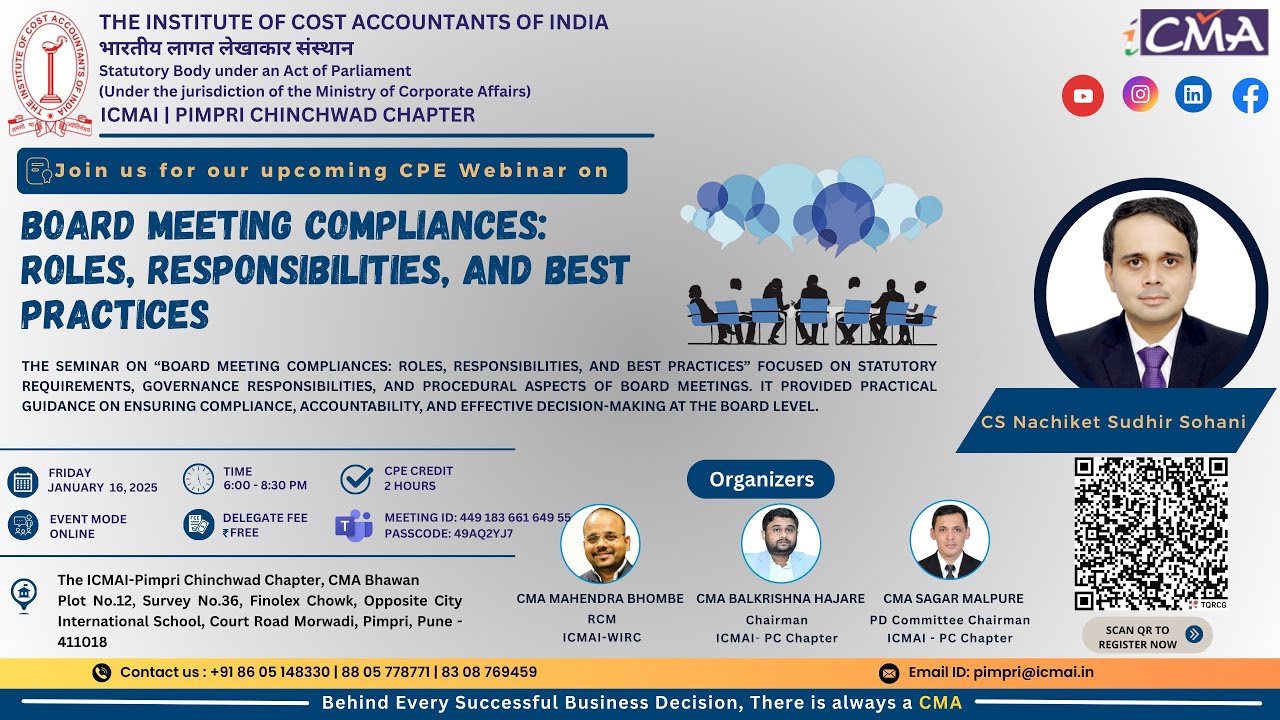 THE INSTITUTE OF COST ACCOUNTANTS OF INDIA
भारतीय लागत लेखाकार संस्थान
Statutory Body under an Act of Parliament
(Under the jurisdiction of the Ministry of Corporate Affairs)
ICMAI | PIMPRI CHINCHWAD CHAPTER

CMA

Join us for our upcoming CPE Webinar on

BOARD MEETING COMPLIANCES: ROLES, RESPONSIBILITIES, AND BEST PRACTICES

THE SEMINAR ON "BOARD MEETING COMPLIANCES: ROLES, RESPONSIBILITIES, AND BEST PRACTICES" FOCUSED ON STATUTORY REQUIREMENTS, GOVERNANCE RESPONSIBILITIES, AND PROCEDURAL ASPECTS OF BOARD MEETINGS. IT PROVIDED PRACTICAL GUIDANCE ON ENSURING COMPLIANCE, ACCOUNTABILITY, AND EFFECTIVE DECISION-MAKING AT THE BOARD LEVEL.

CS Nachiket Sudhir Sohani

FRIDAY
JANUARY 16, 2025

TIME
6:00 - 8:30 PM

CPE CREDIT
2 HOURS

EVENT MODE
ONLINE

DELEGATE FEE
₹FREE

MEETING ID: 449 183 661 649 55
PASSCODE: 49AQ2YJ7

The ICMAI-Pimpri Chinchwad Chapter, CMA Bhawan Plot No.12, Survey No.36, Finolex Chowk, Opposite City International School, Court Road Morwadi, Pimpri, Pune - 411018

Organizers

CMA MAHENDRA BHOMBE
RCM
ICMAI-WIRC

CMA BALKRISHNA HAJARE
Chairman
ICMAI- PC Chapter

CMA SAGAR MALPURE
PD Committee Chairman
ICMAI - PC Chapter

TQRCG

SCAN QR TO REGISTER NOW

Contact us : +91 86 05 148330 | 88 05 778771 | 83 08 769459

Email ID: pimpri@icmai.in

Behind Every Successful Business Decision, There is always a CMA